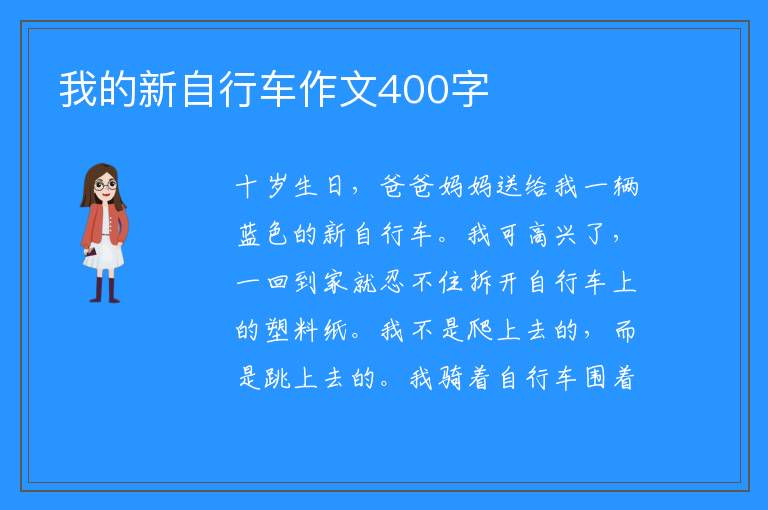 我的新自行车作文400字

十岁生日，爸爸妈妈送给我一辆蓝色的新自行车。我可高兴了，一回到家就忍不住拆开自行车上的塑料纸。我不是爬上去的，而是跳上去的。我骑着自行车围着